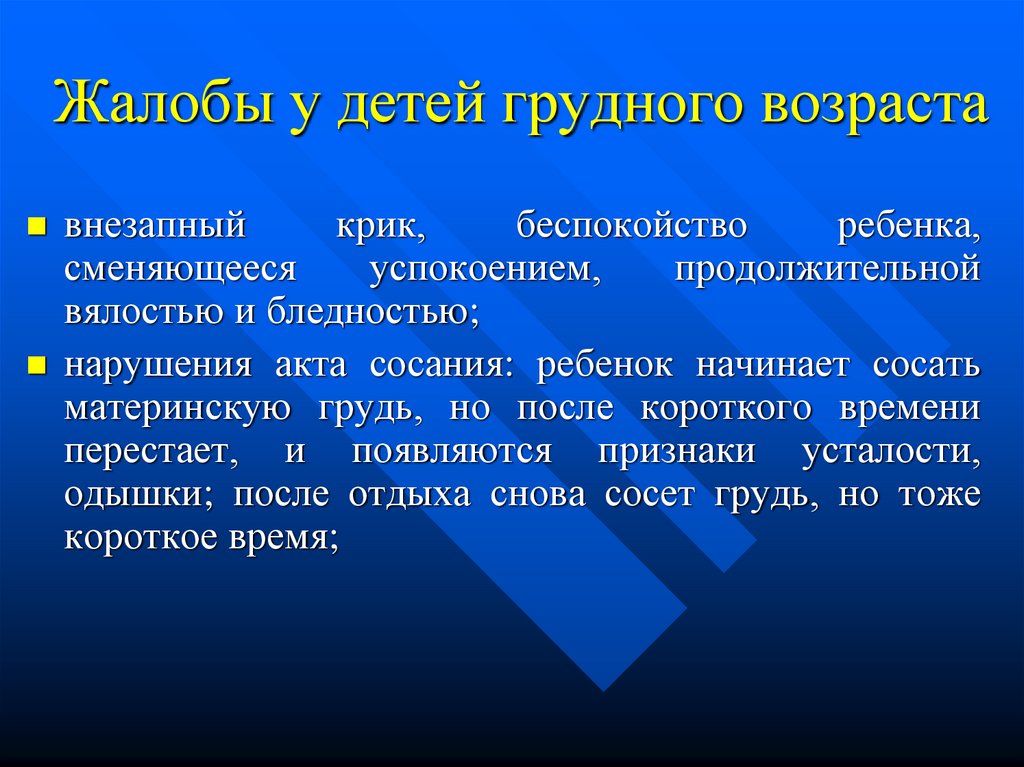 Жалобы у детей грудного возраста

внезапный крик, беспокойство ребенка, сменяющееся успокоением, продолжительной вялостью и бледностью;

нарушения акта сосания: ребенок начинает сосать материнскую грудь, но после короткого времени перестает, и появляются признаки усталости, одышки; после отдыха снова сосет грудь, но тоже короткое время;